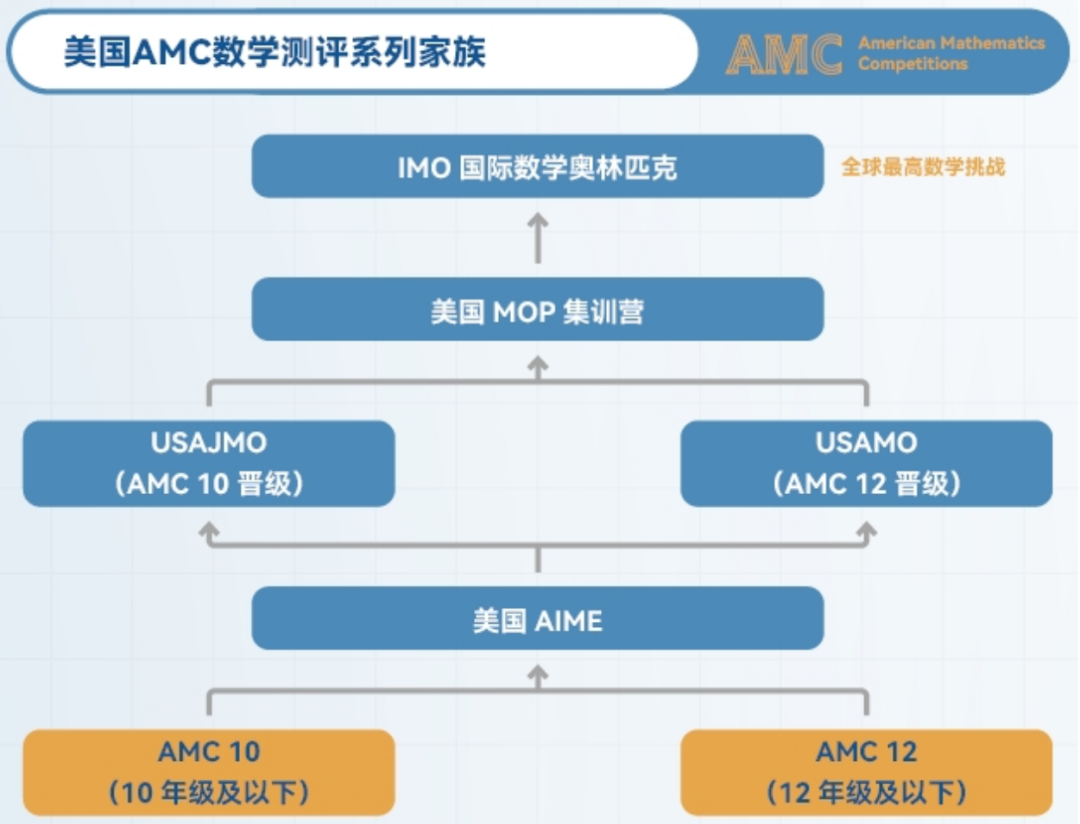 美国AMC数学测评系列家族

AMC American Mathematics Competitions

IMO 国际数学奥林匹克

全球最高数学挑战

美国 MOP 集训营

USAJMO
（AMC 10 晋级）

USAMO
（AMC 12 晋级）

美国 AIME

AMC 10
（10 年级及以下）

AMC 12
（12 年级及以下）